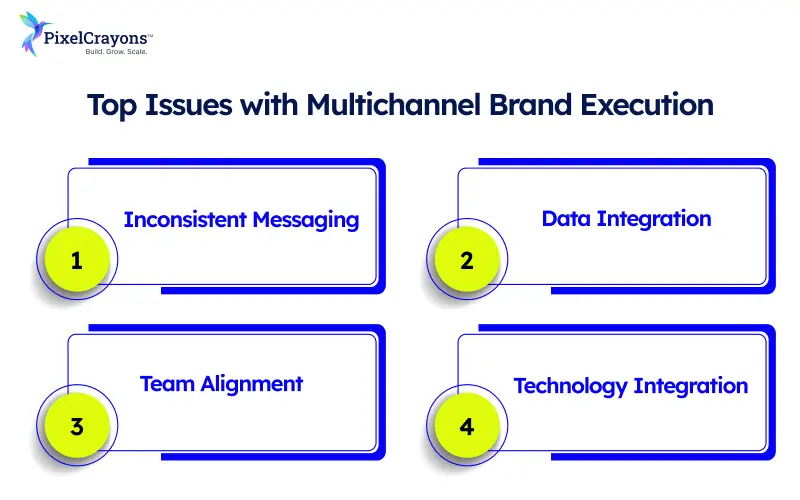 PixelCrayons™
Build. Grow. Scale.

Top Issues with Multichannel Brand Execution

1
Inconsistent Messaging

2
Data Integration

3
Team Alignment

4
Technology Integration